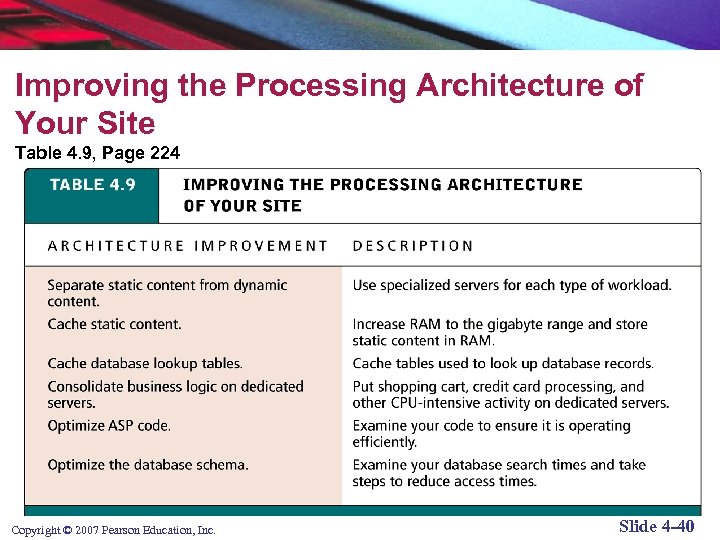 Improving the Processing Architecture of Your Site

Table 4.9, Page 224

TABLE 4.9 IMPROVING THE PROCESSING ARCHITECTURE OF YOUR SITE

| ARCHITECTURE IMPROVEMENT | DESCRIPTION |
|---|---|
| Separate static content from dynamic content. | Use specialized servers for each type of workload. |
| Cache static content. | Increase RAM to the gigabyte range and store static content in RAM. |
| Cache database lookup tables. | Cache tables used to look up database records. |
| Consolidate business logic on dedicated servers. | Put shopping cart, credit card processing, and other CPU-intensive activity on dedicated servers. |
| Optimize ASP code. | Examine your code to ensure it is operating efficiently. |
| Optimize the database schema. | Examine your database search times and take steps to reduce access times. |

Copyright © 2007 Pearson Education, Inc.

Slide 4-40